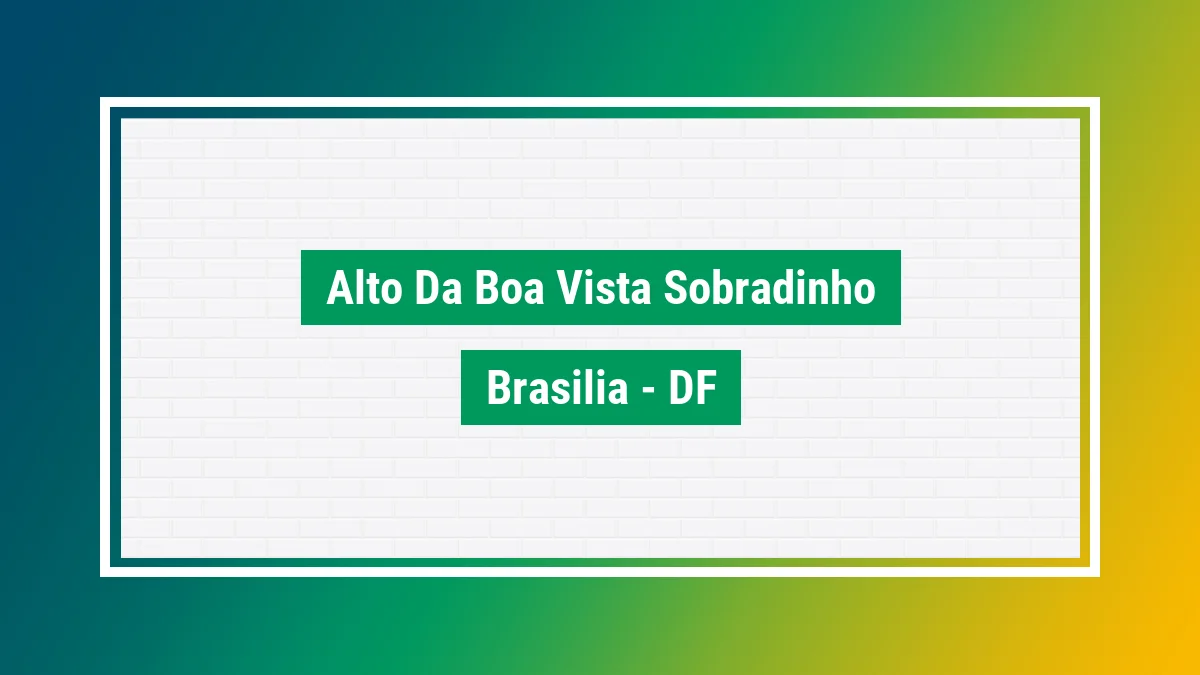 Alto Da Boa Vista Sobradinho

Brasilia - DF